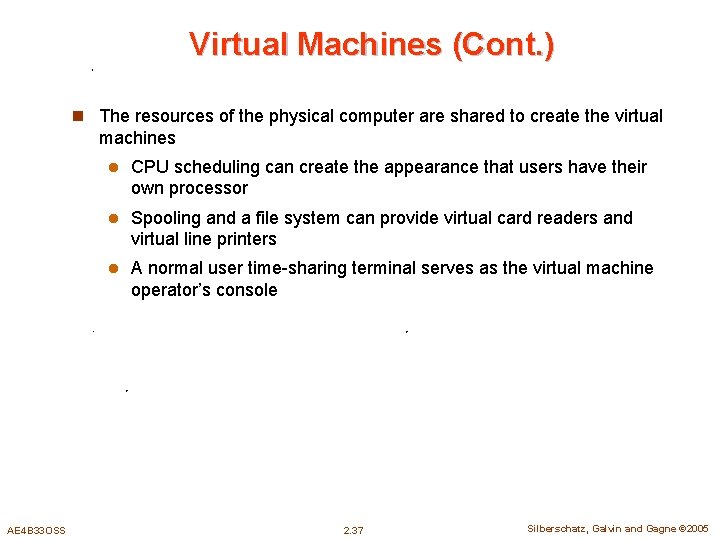 Virtual Machines (Cont.)

The resources of the physical computer are shared to create the virtual machines

CPU scheduling can create the appearance that users have their own processor

Spooling and a file system can provide virtual card readers and virtual line printers

A normal user time-sharing terminal serves as the virtual machine operator's console

AE4B33OSS

2.37

Silberschatz, Galvin and Gagne ©2005